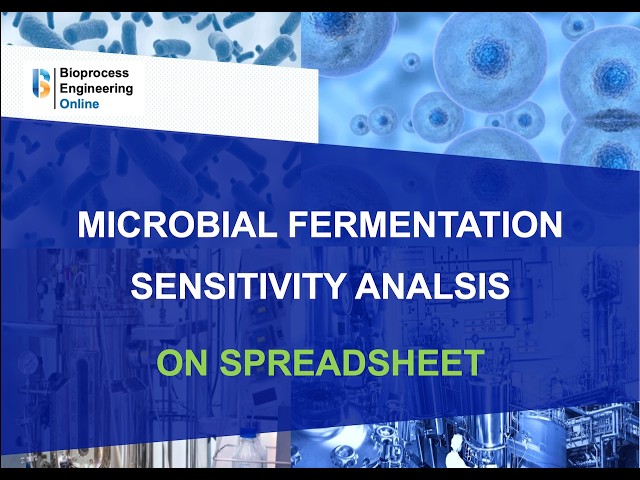 Bioprocess Engineering Online

MICROBIAL FERMENTATION

SENSITIVITY ANALSIS

ON SPREADSHEET